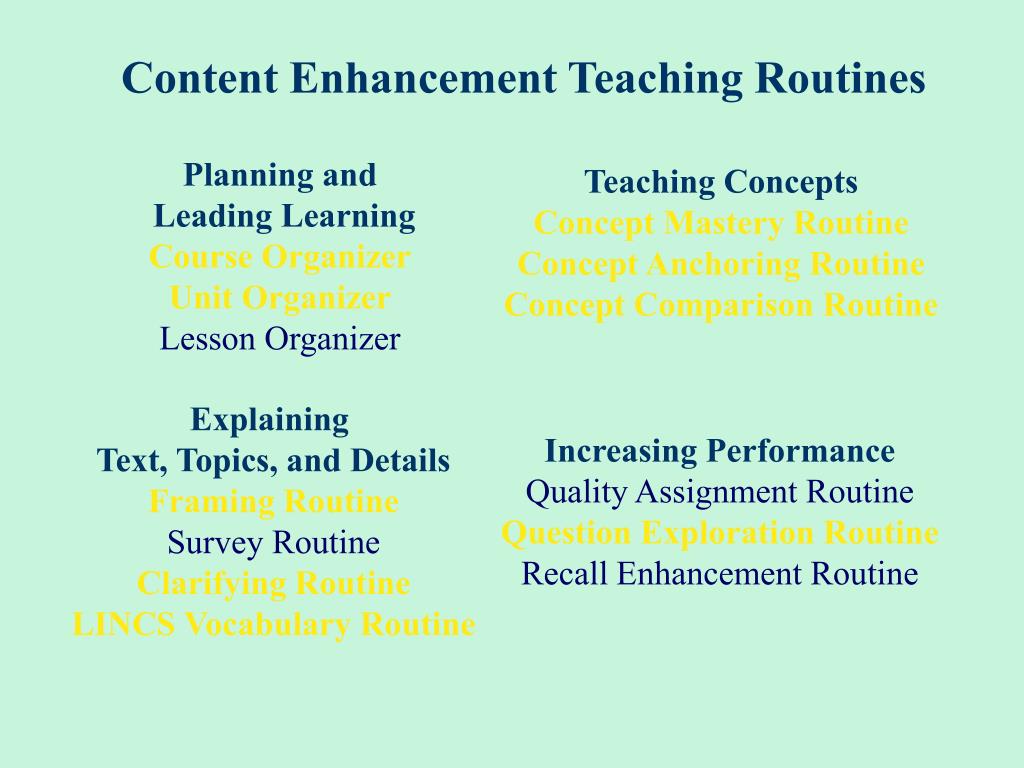 Content Enhancement Teaching Routines

Planning and Leading Learning
Course Organizer
Unit Organizer
Lesson Organizer

Explaining Text, Topics, and Details
Framing Routine
Survey Routine
Clarifying Routine
LINCS Vocabulary Routine

Teaching Concepts
Concept Mastery Routine
Concept Anchoring Routine
Concept Comparison Routine

Increasing Performance
Quality Assignment Routine
Question Exploration Routine
Recall Enhancement Routine